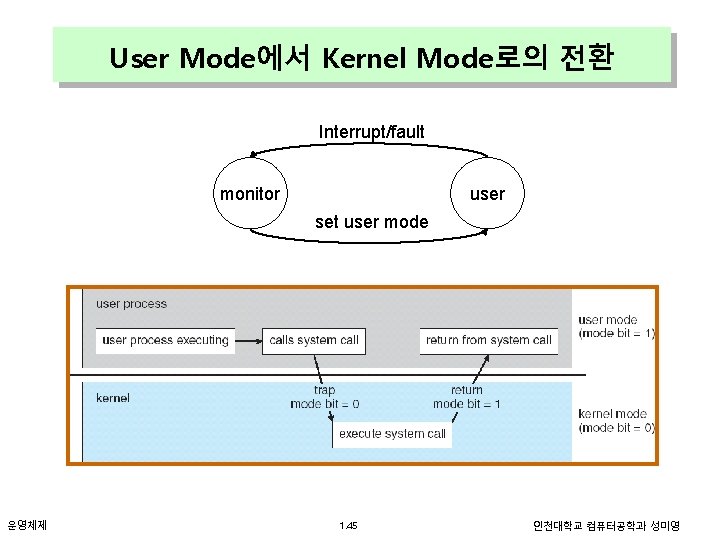 User Mode에서 Kernel Mode로의 전환

Interrupt/fault

monitor

user

set user mode

user process

user process executing

calls system call

return from system call

user mode
(mode bit = 1)

kernel

trap
mode bit = 0

return
mode bit = 1

execute system call

kernel mode
(mode bit = 0)

운영체제

1.45

인천대학교 컴퓨터공학과 성미영